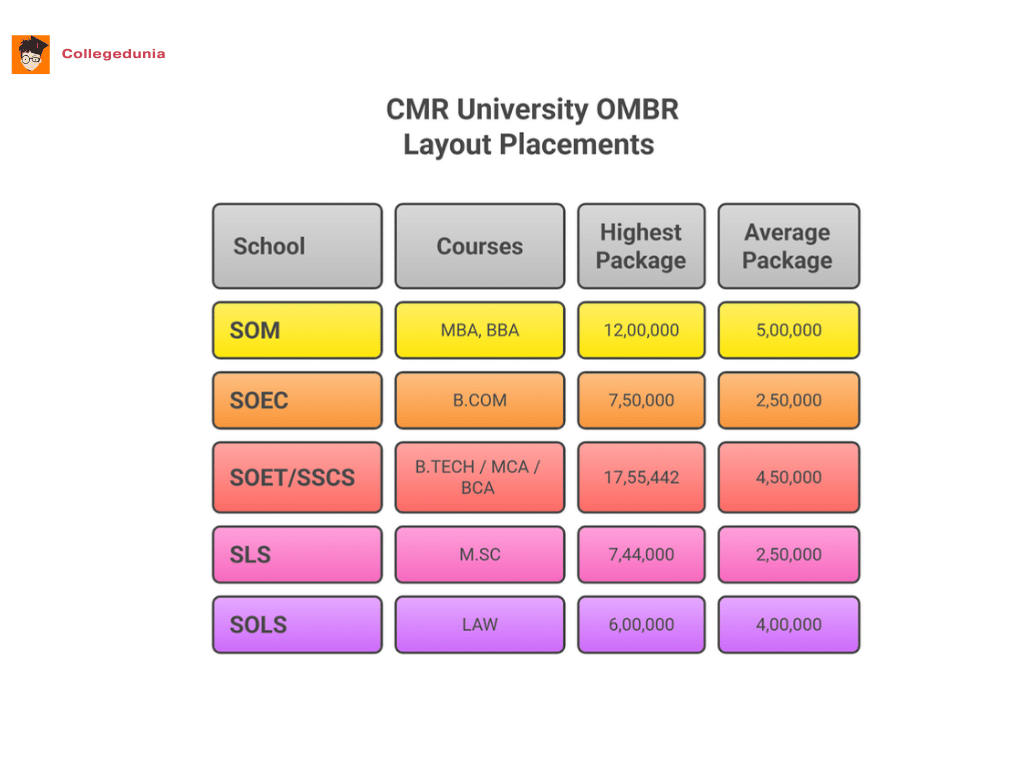 Collegedunia

CMR University OMBR Layout Placements

| School | Courses | Highest Package | Average Package |
|---|---|---|---|
| SOM | MBA, BBA | 12,00,000 | 5,00,000 |
| SOEC | B.COM | 7,50,000 | 2,50,000 |
| SOET/SSCS | B.TECH / MCA / BCA | 17,55,442 | 4,50,000 |
| SLS | M.SC | 7,44,000 | 2,50,000 |
| SOLS | LAW | 6,00,000 | 4,00,000 |